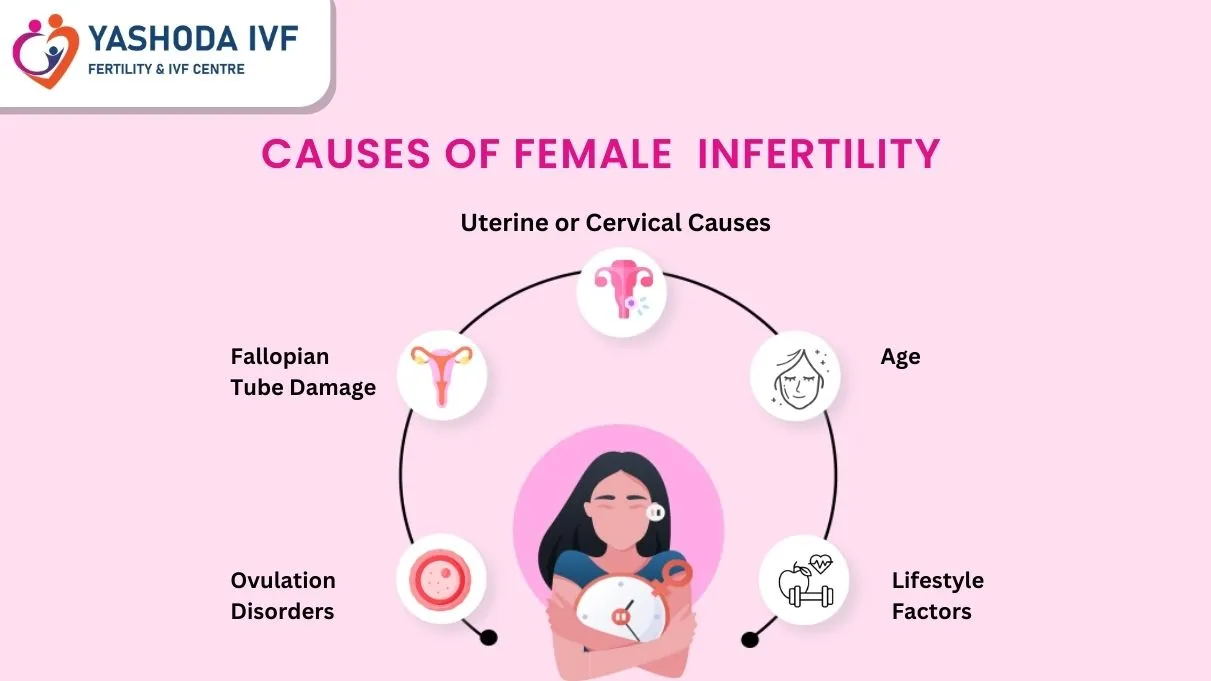 YASHODA IVF
FERTILITY & IVF CENTRE

CAUSES OF FEMALE INFERTILITY

Uterine or Cervical Causes

Fallopian Tube Damage

Age

Ovulation Disorders

Lifestyle Factors